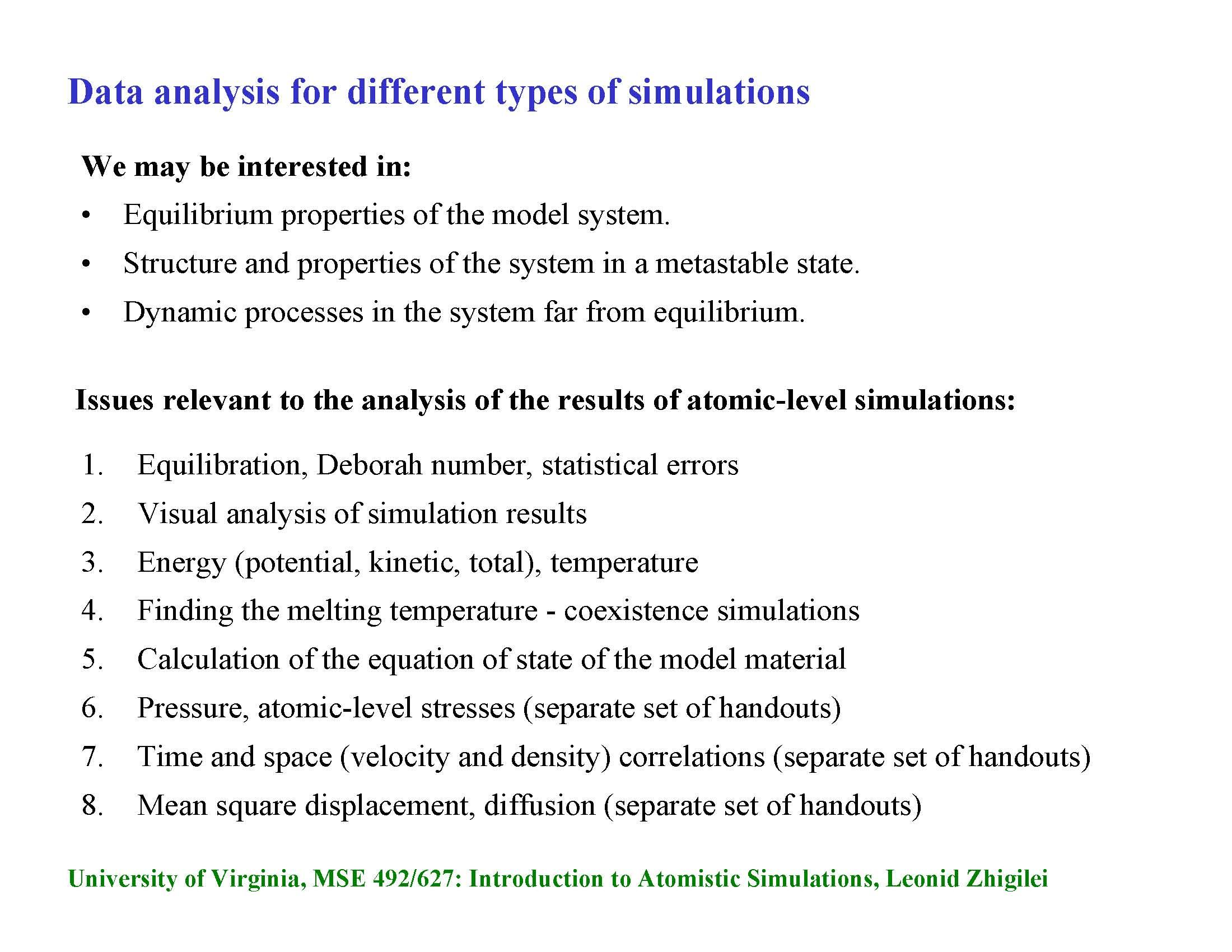 Data analysis for different types of simulations

We may be interested in:

• Equilibrium properties of the model system.
• Structure and properties of the system in a metastable state.
• Dynamic processes in the system far from equilibrium.

Issues relevant to the analysis of the results of atomic-level simulations:

1. Equilibration, Deborah number, statistical errors
2. Visual analysis of simulation results
3. Energy (potential, kinetic, total), temperature
4. Finding the melting temperature - coexistence simulations
5. Calculation of the equation of state of the model material
6. Pressure, atomic-level stresses (separate set of handouts)
7. Time and space (velocity and density) correlations (separate set of handouts)
8. Mean square displacement, diffusion (separate set of handouts)

University of Virginia, MSE 492/627: Introduction to Atomistic Simulations, Leonid Zhigilei